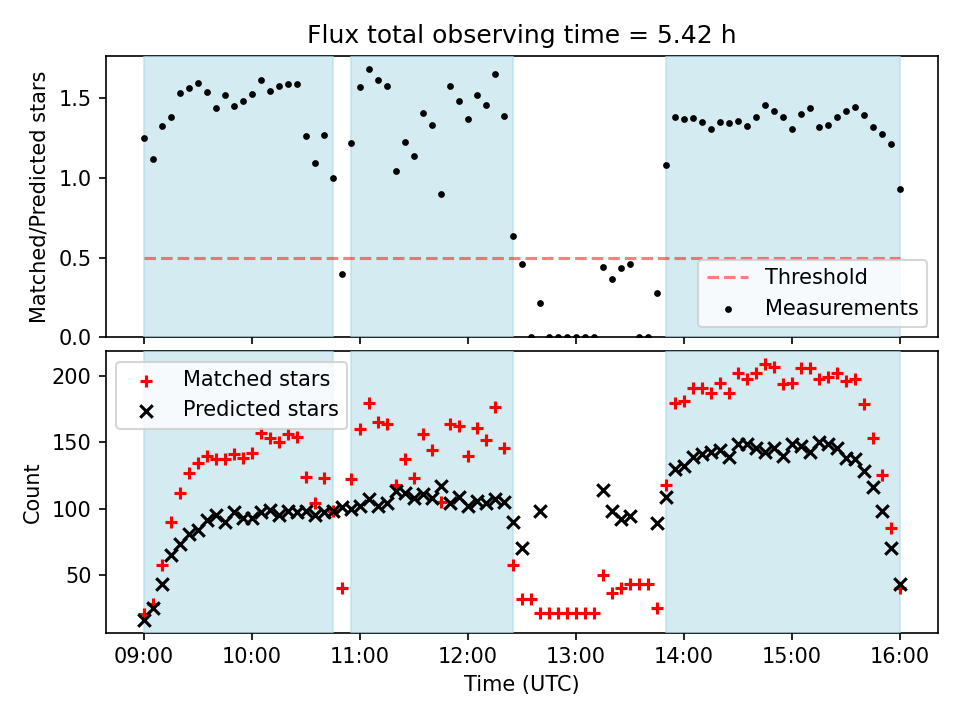 Flux total observing time = 5.42 h

Matched/Predicted stars

1.5
1.0
0.5
0.0

Threshold
Measurements

Matched stars
Predicted stars

Count

200
150
100
50

09:00 10:00 11:00 12:00 13:00 14:00 15:00 16:00

Time (UTC)